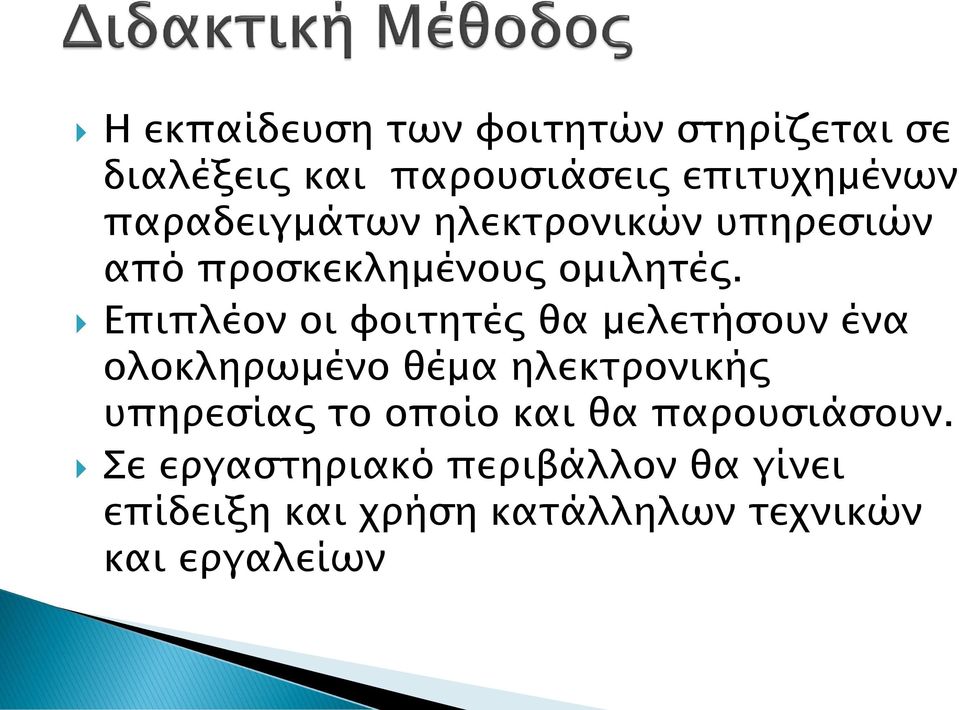 Διδακτική Μέθοδος

Η εκπαίδευση των φοιτητών στηρίζεται σε διαλέξεις και παρουσιάσεις επιτυχημένων παραδειγμάτων ηλεκτρονικών υπηρεσιών από προσκεκλημένους ομιλητές.

Επιπλέον οι φοιτητές θα μελετήσουν ένα ολοκληρωμένο θέμα ηλεκτρονικής υπηρεσίας το οποίο και θα παρουσιάσουν.

Σε εργαστηριακό περιβάλλον θα γίνει επίδειξη και χρήση κατάλληλων τεχνικών και εργαλείων